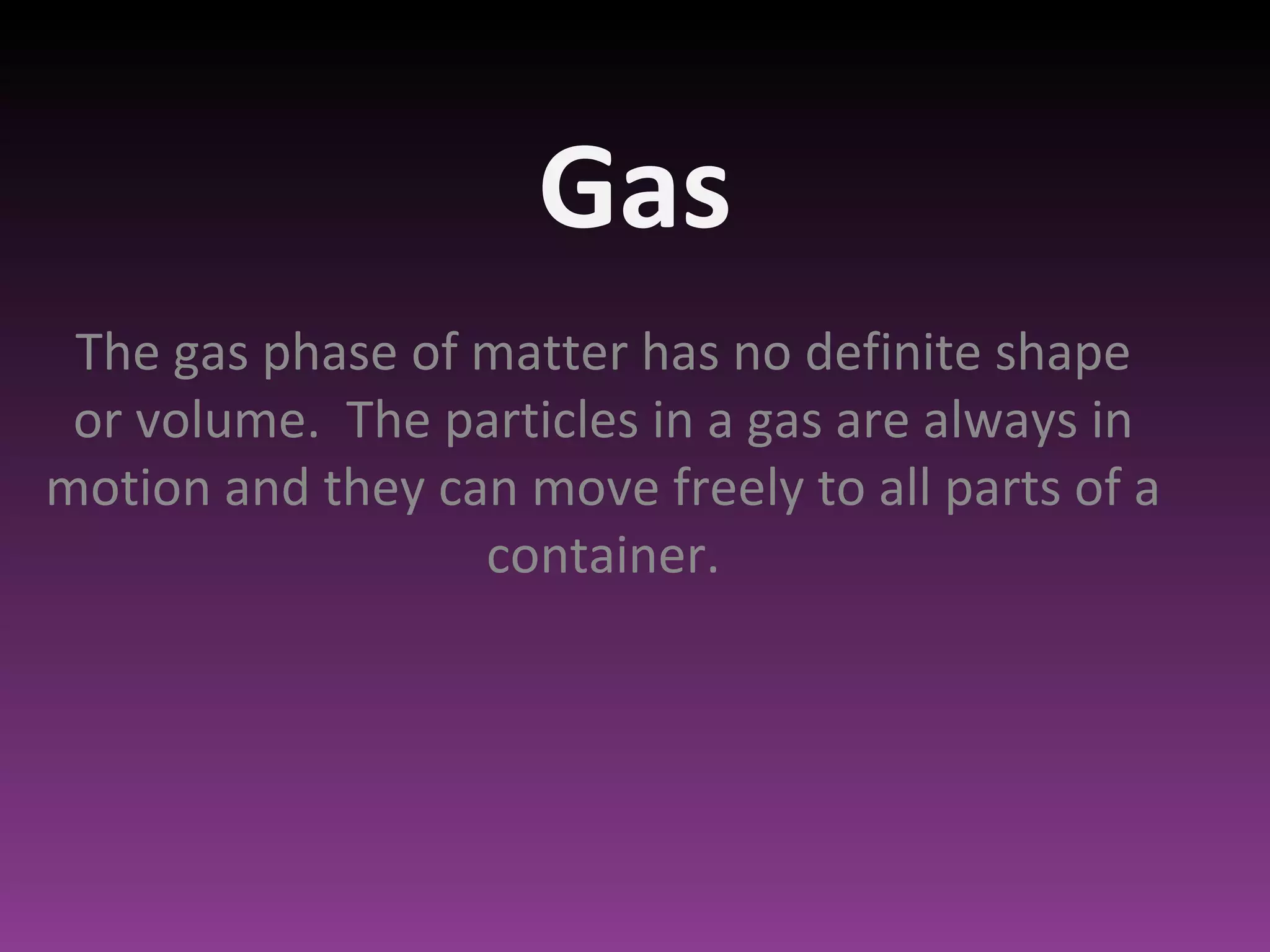 Gas

The gas phase of matter has no definite shape or volume. The particles in a gas are always in motion and they can move freely to all parts of a container.